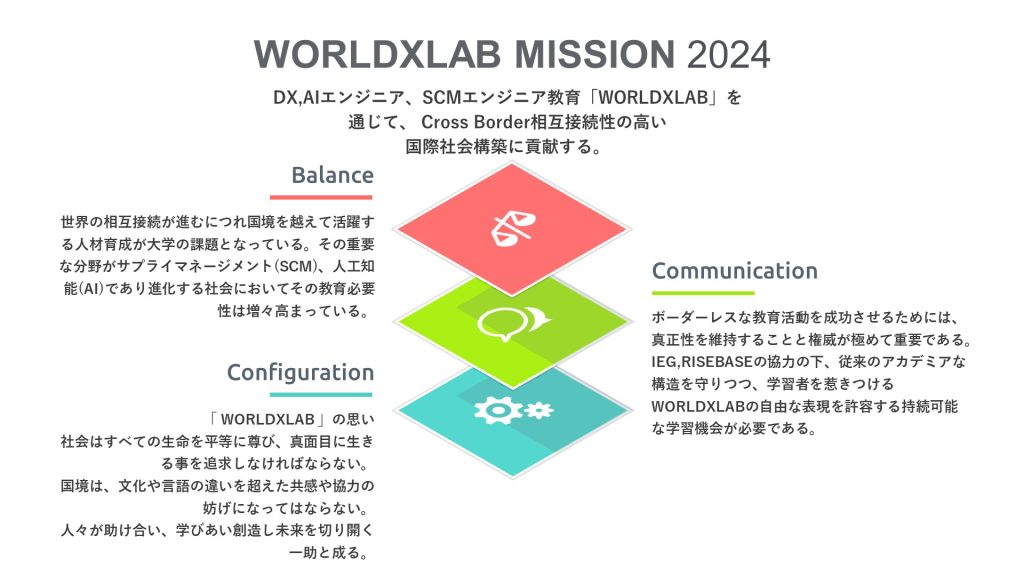 WORLDXLAB MISSION 2024

DX,AIエンジニア、SCMエンジニア教育「WORLDXLAB」を通じて、 Cross Border相互接続性の高い国際社会構築に貢献する。

Balance

世界の相互接続が進むにつれ国境を越えて活躍する人材育成が大学の課題となっている。その重要な分野がサプライマネージメント(SCM)、人工知能(AI)であり進化する社会においてその教育必要性は増々高まっている。

Configuration

「 WORLDXLAB 」の思い
社会はすべての生命を平等に尊び、真面目に生きる事を追求しなければならない。
国境は、文化や言語の違いを超えた共感や協力の妨げになってはならない。
人々が助け合い、学びあい創造し未来を切り開く一助と成る。

Communication

ボーダーレスな教育活動を成功させるためには、真正性を維持することと権威が極めて重要である。IEG,RISEBASEの協力の下、従来のアカデミアな構造を守りつつ、学習者を惹きつけるWORLDXLABの自由な表現を許容する持続可能な学習機会が必要である。